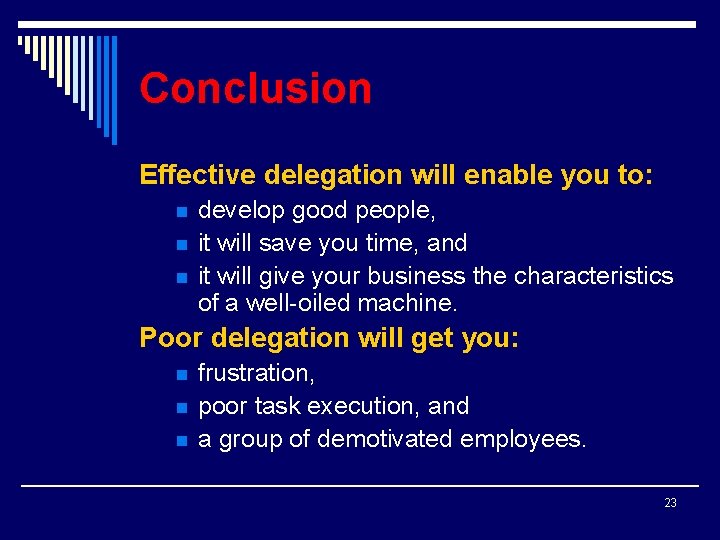 Conclusion

Effective delegation will enable you to:

- develop good people,
- it will save you time, and
- it will give your business the characteristics of a well-oiled machine.

Poor delegation will get you:

- frustration,
- poor task execution, and
- a group of demotivated employees.

23